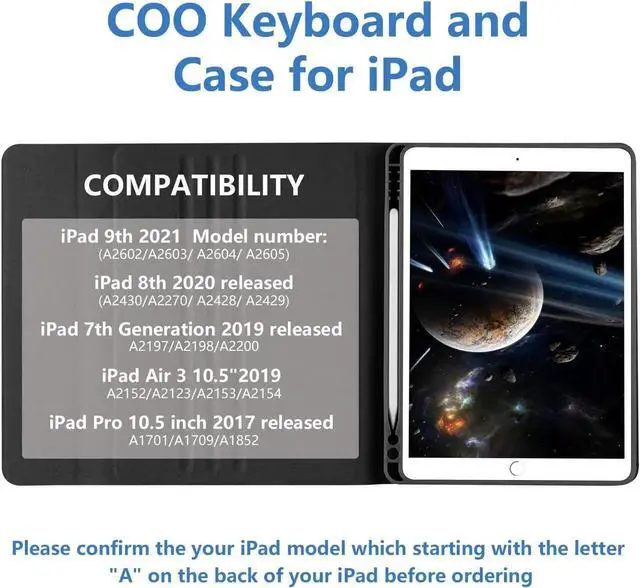 COO Keyboard and Case for iPad

COMPATIBILITY

iPad 9th 2021 Model number:
(A2602/A2603/ A2604/ A2605)

iPad 8th 2020 released
(A2430/A2270/ A2428/ A2429)

iPad 7th Generation 2019 released
A2197/A2198/A2200

iPad Air 3 10.5"2019
A2152/A2123/A2153/A2154

iPad Pro 10.5 inch 2017 released
A1701/A1709/A1852

Please confirm the your iPad model which starting with the letter "A" on the back of your iPad before ordering